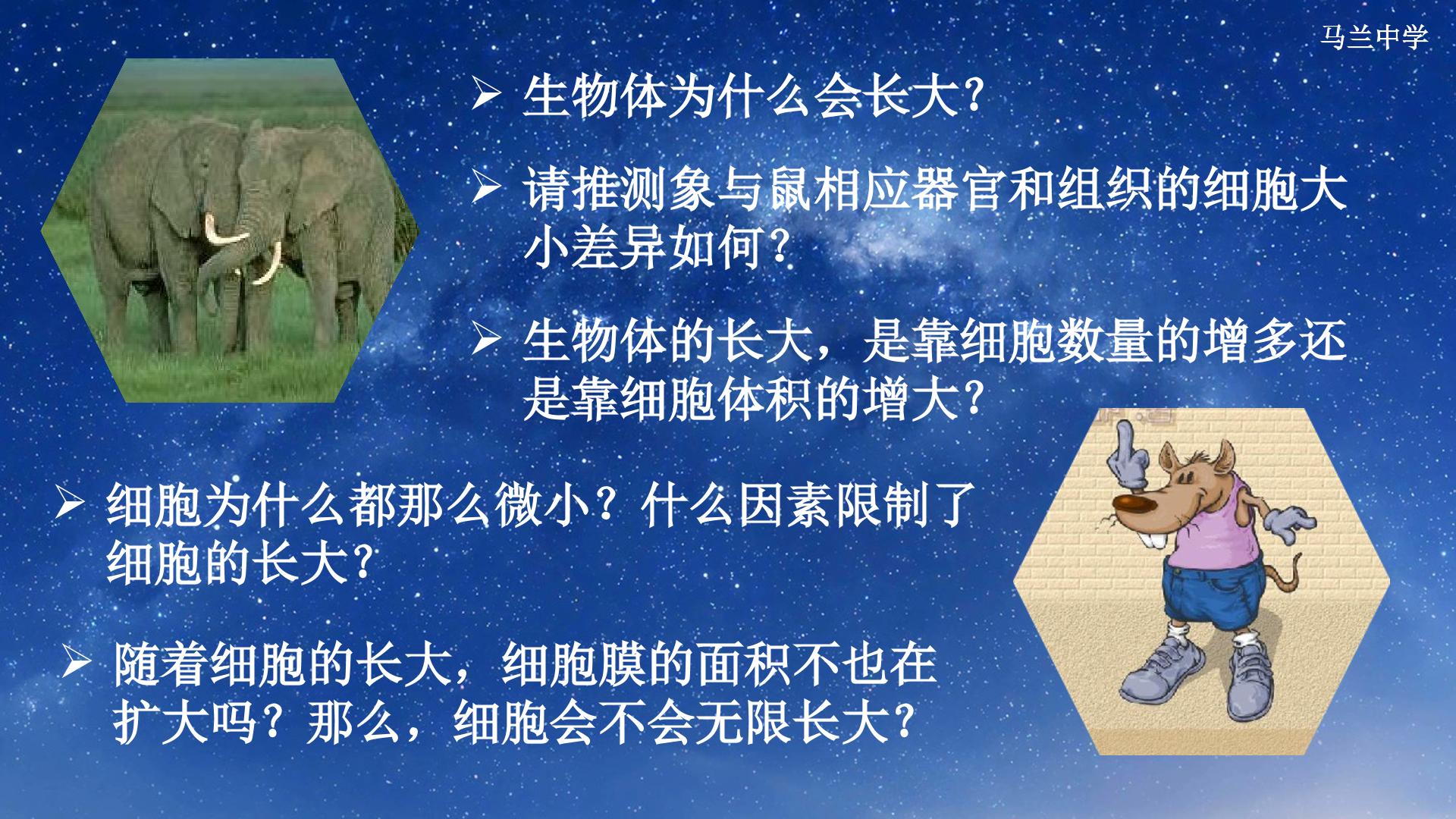 马兰中学

➢ 生物体为什么会长大?

➢ 请推测象与鼠相应器官和组织的细胞大小差异如何?

➢ 生物体的长大，是靠细胞数量的增多还是靠细胞体积的增大?

➢ 细胞为什么都那么微小？什么因素限制了细胞的长大?

➢ 随着细胞的长大，细胞膜的面积不也在扩大吗？那么，细胞会不会无限长大?